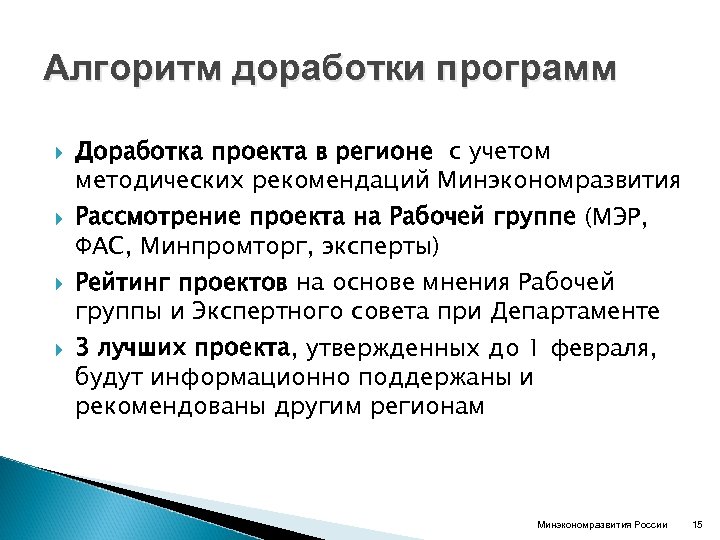 Алгоритм доработки программ

Доработка проекта в регионе с учетом методических рекомендаций Минэкономразвития

Рассмотрение проекта на Рабочей группе (МЭР, ФАС, Минпромторг, эксперты)

Рейтинг проектов на основе мнения Рабочей группы и Экспертного совета при Департаменте

3 лучших проекта, утвержденных до 1 февраля, будут информационно поддержаны и рекомендованы другим регионам

Минэкономразвития России 15